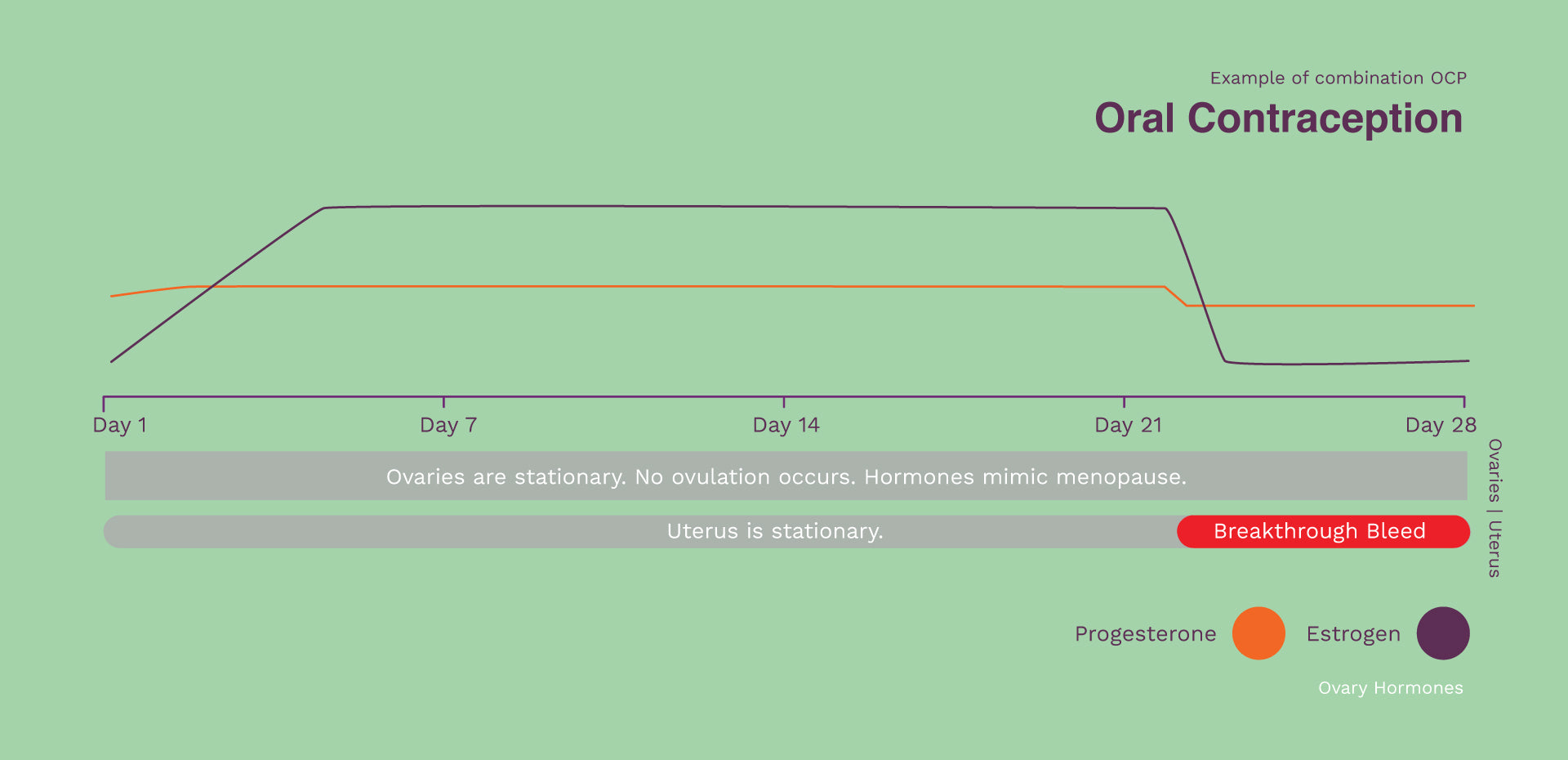 Example of combination OCP
Oral Contraception

Day 1 Day 7 Day 14 Day 21 Day 28

Ovaries are stationary. No ovulation occurs. Hormones mimic menopause.

Uterus is stationary. Breakthrough Bleed

Ovaries | Uterus

Progesterone Estrogen

Ovary Hormones